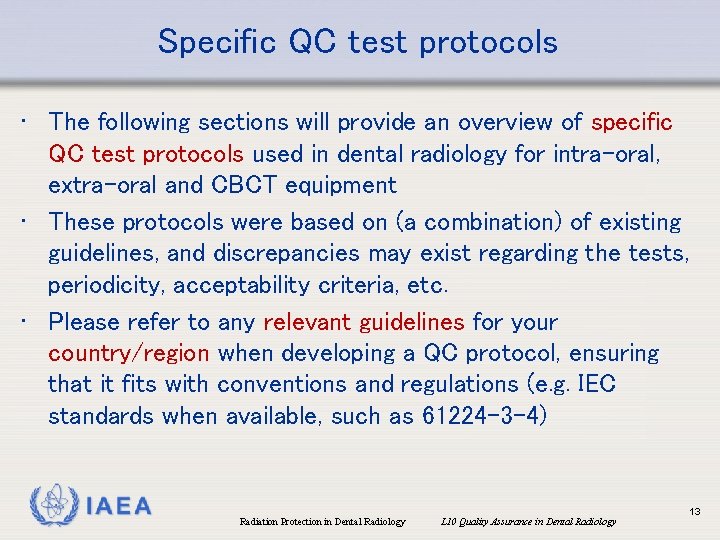 Specific QC test protocols

• The following sections will provide an overview of specific QC test protocols used in dental radiology for intra-oral, extra-oral and CBCT equipment

• These protocols were based on (a combination) of existing guidelines, and discrepancies may exist regarding the tests, periodicity, acceptability criteria, etc.

• Please refer to any relevant guidelines for your country/region when developing a QC protocol, ensuring that it fits with conventions and regulations (e.g. IEC standards when available, such as 61224-3-4)

IAEA

Radiation Protection in Dental Radiology L10 Quality Assurance in Dental Radiology

13